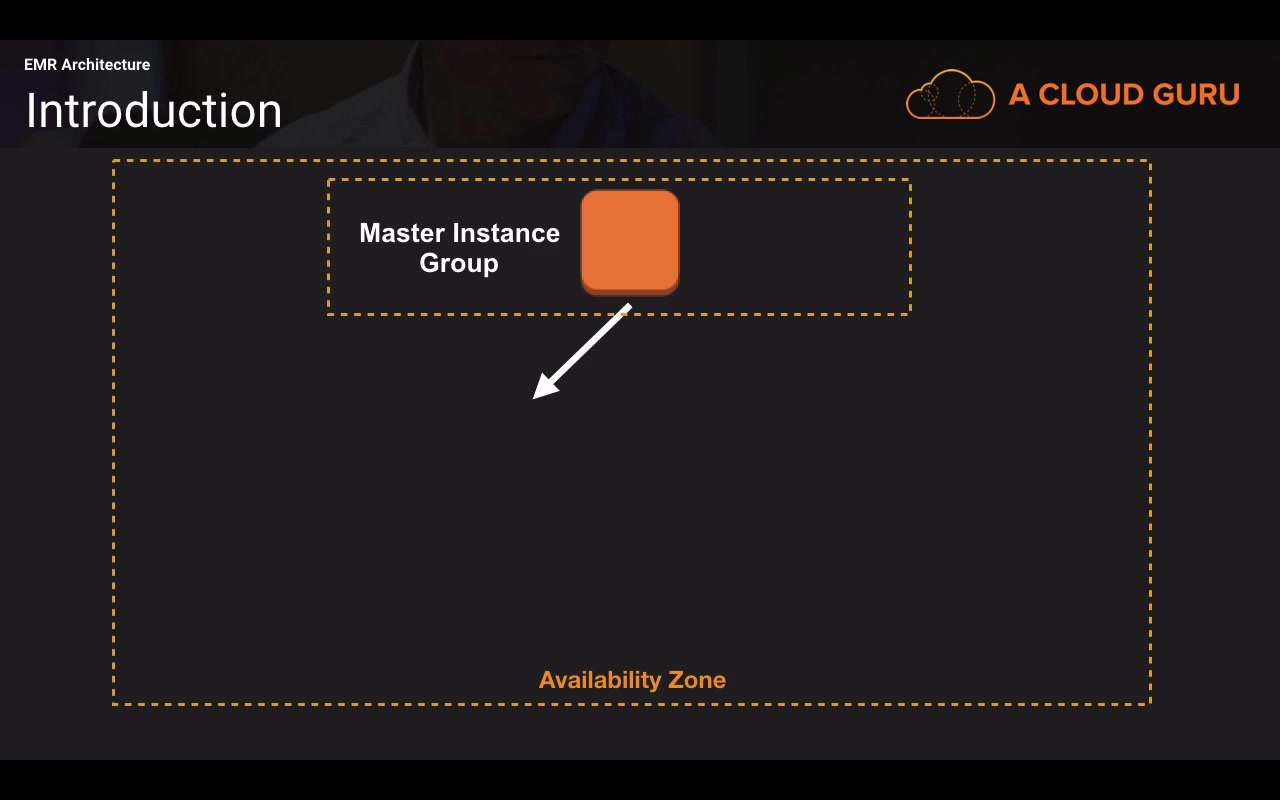 EMR Architecture

Introduction

A CLOUD GURU

Master Instance Group

Availability Zone